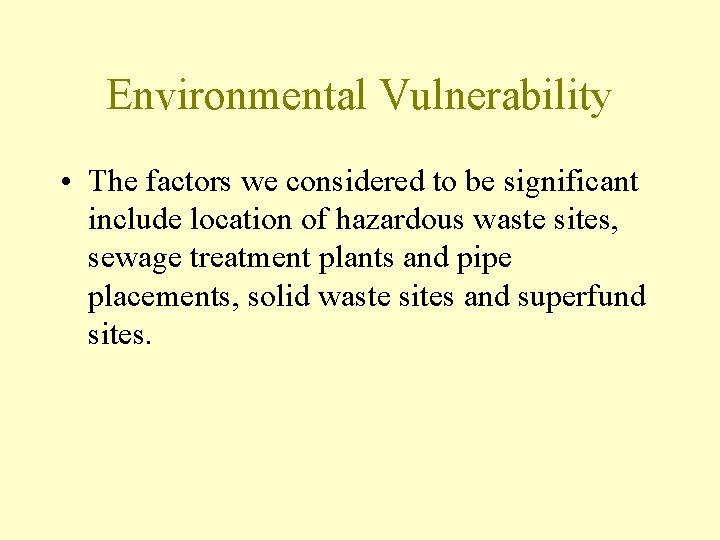 Environmental Vulnerability

• The factors we considered to be significant include location of hazardous waste sites, sewage treatment plants and pipe placements, solid waste sites and superfund sites.